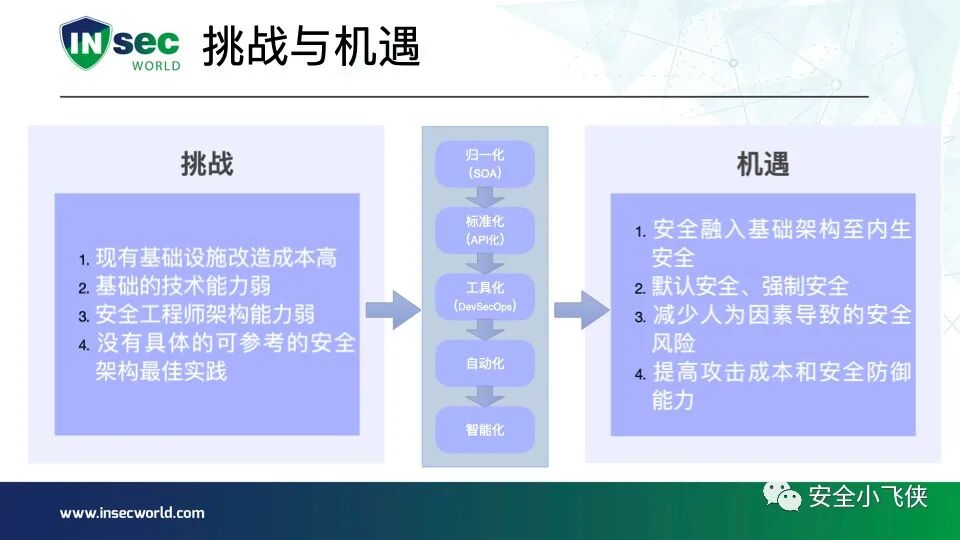 INsec WORLD

挑战与机遇

挑战

1. 现有基础设施改造成本高
2. 基础的技术能力弱
3. 安全工程师架构能力弱
4. 没有具体的可参考的安全架构最佳实践

归一化 (SOA)

标准化 (API化)

工具化 (DevSecOps)

自动化

智能化

机遇

1. 安全融入基础架构至内生安全
2. 默认安全、强制安全
3. 减少人为因素导致的安全风险
4. 提高攻击成本和安全防御能力

www.insecworld.com

安全小飞侠